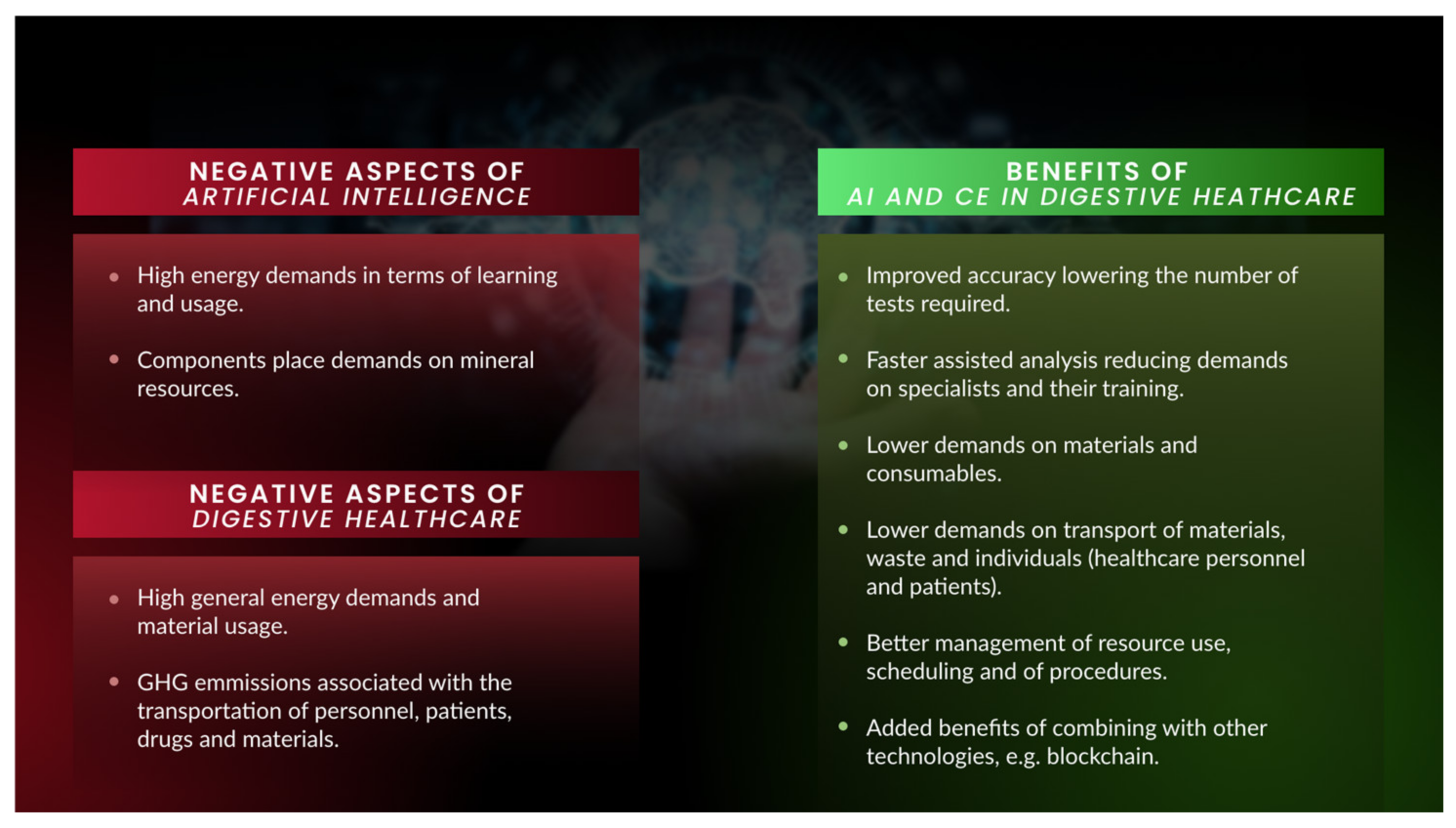 NEGATIVE ASPECTS OF
ARTIFICIAL INTELLIGENCE

• High energy demands in terms of learning and usage.

• Components place demands on mineral resources.

NEGATIVE ASPECTS OF
DIGESTIVE HEALTHCARE

• High general energy demands and material usage.

• GHG emmissions associated with the transportation of personnel, patients, drugs and materials.

BENEFITS OF
AI AND CE IN DIGESTIVE HEATHCARE

• Improved accuracy lowering the number of tests required.

• Faster assisted analysis reducing demands on specialists and their training.

• Lower demands on materials and consumables.

• Lower demands on transport of materials, waste and individuals (healthcare personnel and patients).

• Better management of resource use, scheduling and of procedures.

• Added benefits of combining with other technologies, e.g. blockchain.